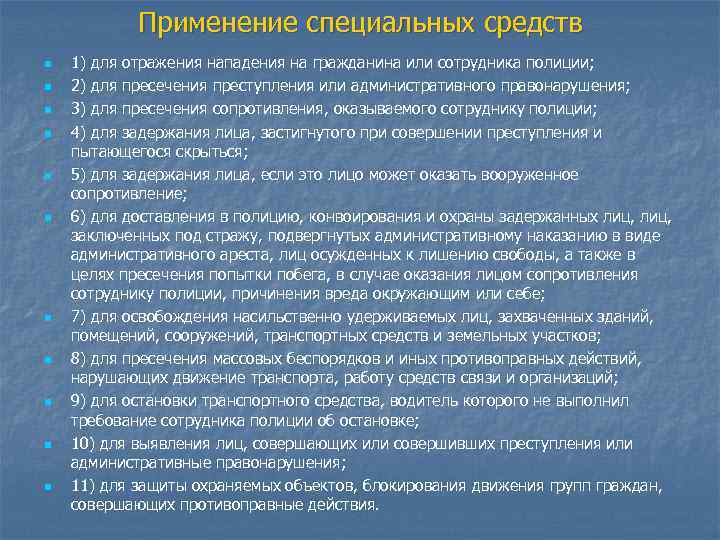 Применение специальных средств

1) для отражения нападения на гражданина или сотрудника полиции;

2) для пресечения преступления или административного правонарушения;

3) для пресечения сопротивления, оказываемого сотруднику полиции;

4) для задержания лица, застигнутого при совершении преступления и пытающегося скрыться;

5) для задержания лица, если это лицо может оказать вооруженное сопротивление;

6) для доставления в полицию, конвоирования и охраны задержанных лиц, лиц, заключенных под стражу, подвергнутых административному наказанию в виде административного ареста, лиц осужденных к лишению свободы, а также в целях пресечения попытки побега, в случае оказания лицом сопротивления сотруднику полиции, причинения вреда окружающим или себе;

7) для освобождения насильственно удерживаемых лиц, захваченных зданий, помещений, сооружений, транспортных средств и земельных участков;

8) для пресечения массовых беспорядков и иных противоправных действий, нарушающих движение транспорта, работу средств связи и организаций;

9) для остановки транспортного средства, водитель которого не выполнил требование сотрудника полиции об остановке;

10) для выявления лиц, совершающих или совершивших преступления или административные правонарушения;

11) для защиты охраняемых объектов, блокирования движения групп граждан, совершающих противоправные действия.